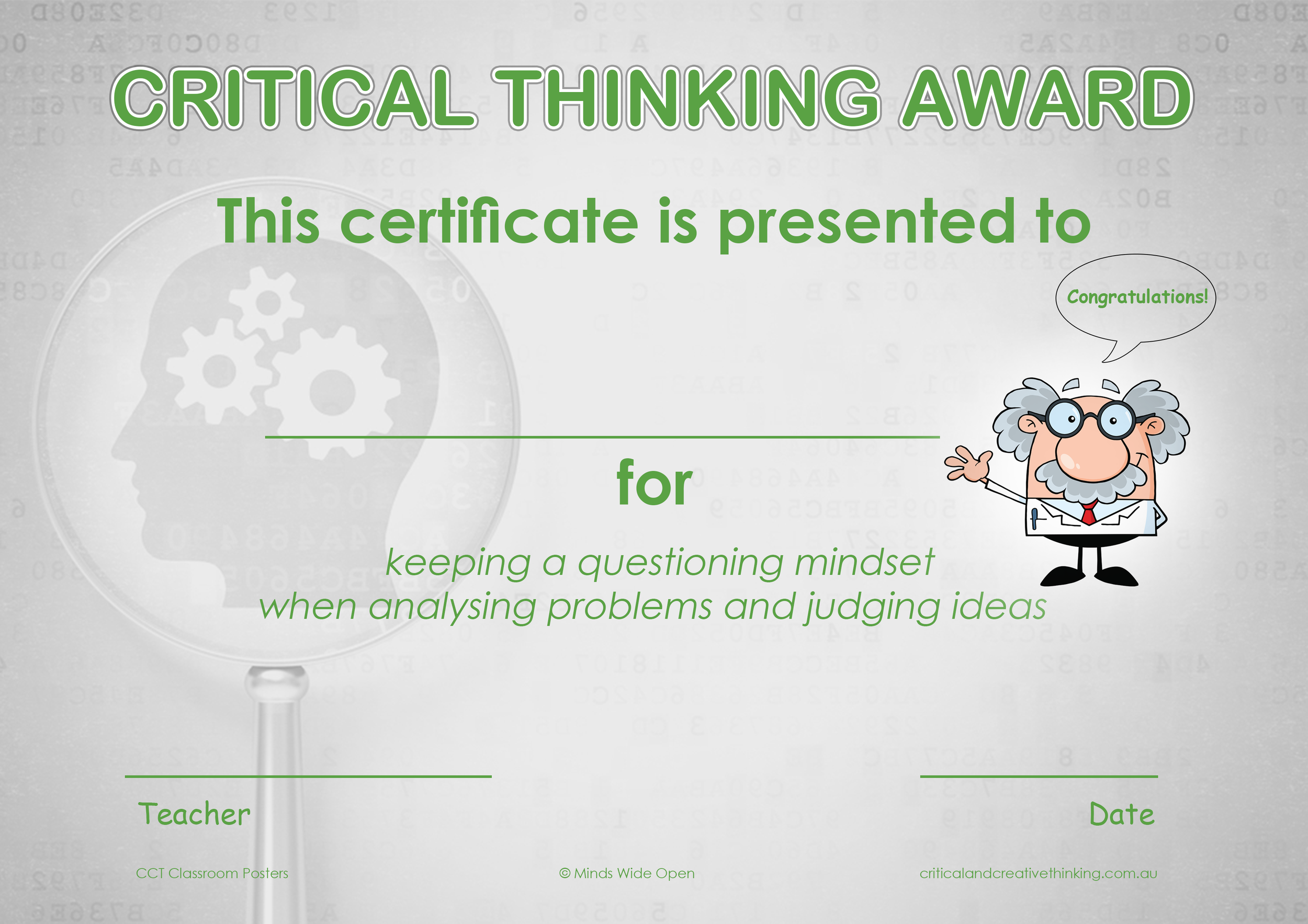 CRITICAL THINKING AWARD

This certificate is presented to

Congratulations!

for

keeping a questioning mindset when analysing problems and judging ideas

Teacher

Date

CCT Classroom Posters

© Minds Wide Open

criticalandcreativethinking.com.au